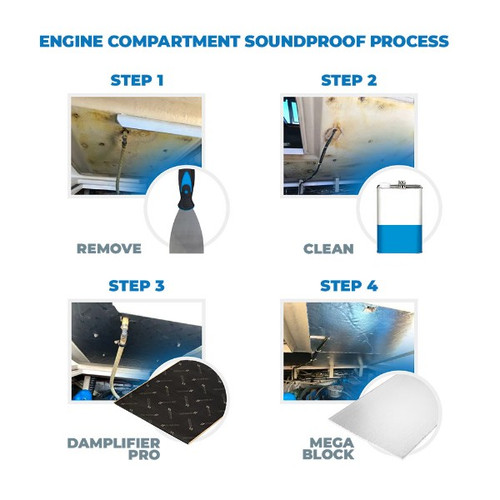 ENGINE COMPARTMENT SOUNDPROOF PROCESS

STEP 1

REMOVE

STEP 2

CLEAN

STEP 3

DAMPLIFIER PRO

STEP 4

MEGA BLOCK